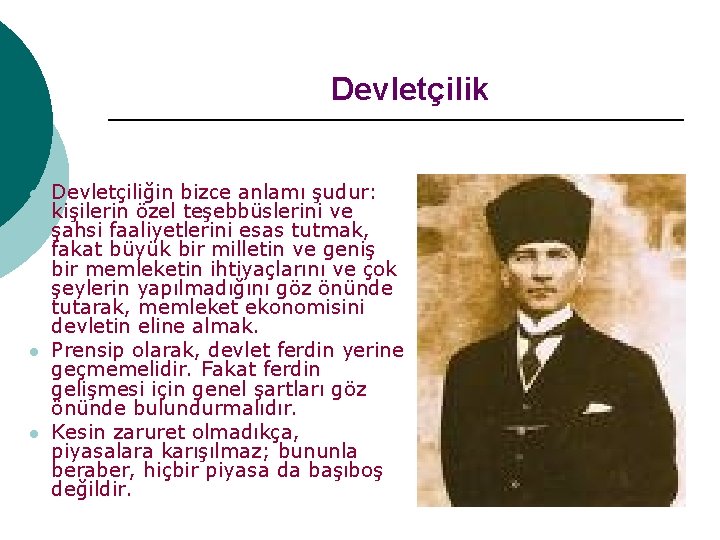 Devletçilik

- Devletçiliğin bizce anlamı şudur: kişilerin özel teşebbüslerini ve şahsi faaliyetlerini esas tutmak, fakat büyük bir milletin ve geniş bir memleketin ihtiyaçlarını ve çok şeylerin yapılmadığını göz önünde tutarak, memleket ekonomisini devletin eline almak.
- Prensip olarak, devlet ferdin yerine geçmemelidir. Fakat ferdin gelişmesi için genel şartları göz önünde bulundurmalıdır.
- Kesin zaruret olmadıkça, piyasalara karışılmaz; bununla beraber, hiçbir piyasa da başıboş değildir.